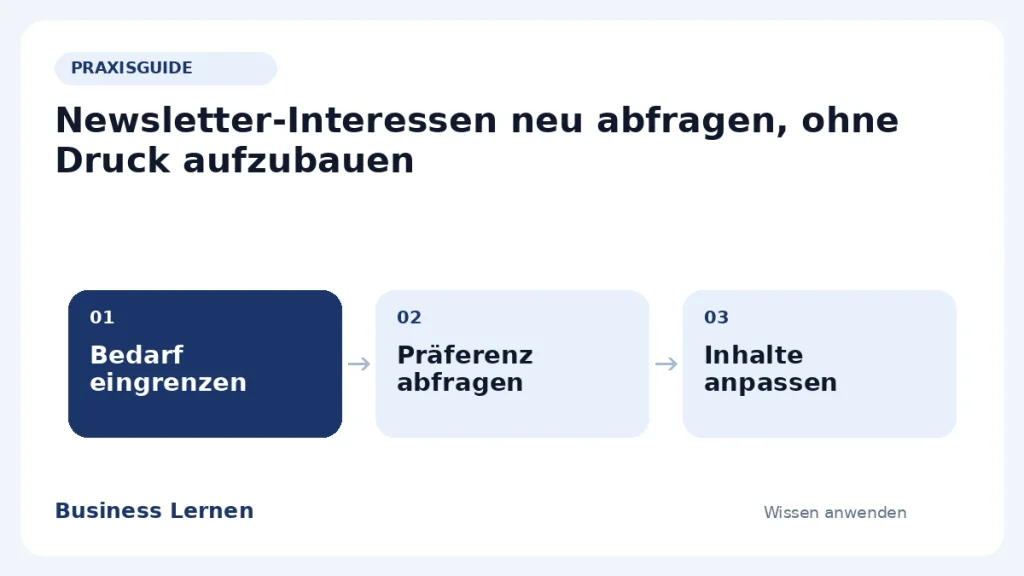 PRAXISGUIDE

Newsletter-Interessen neu abfragen, ohne Druck aufzubauen

01
Bedarf eingrenzen

→

02
Präferenz abfragen

→

03
Inhalte anpassen

Business Lernen

Wissen anwenden